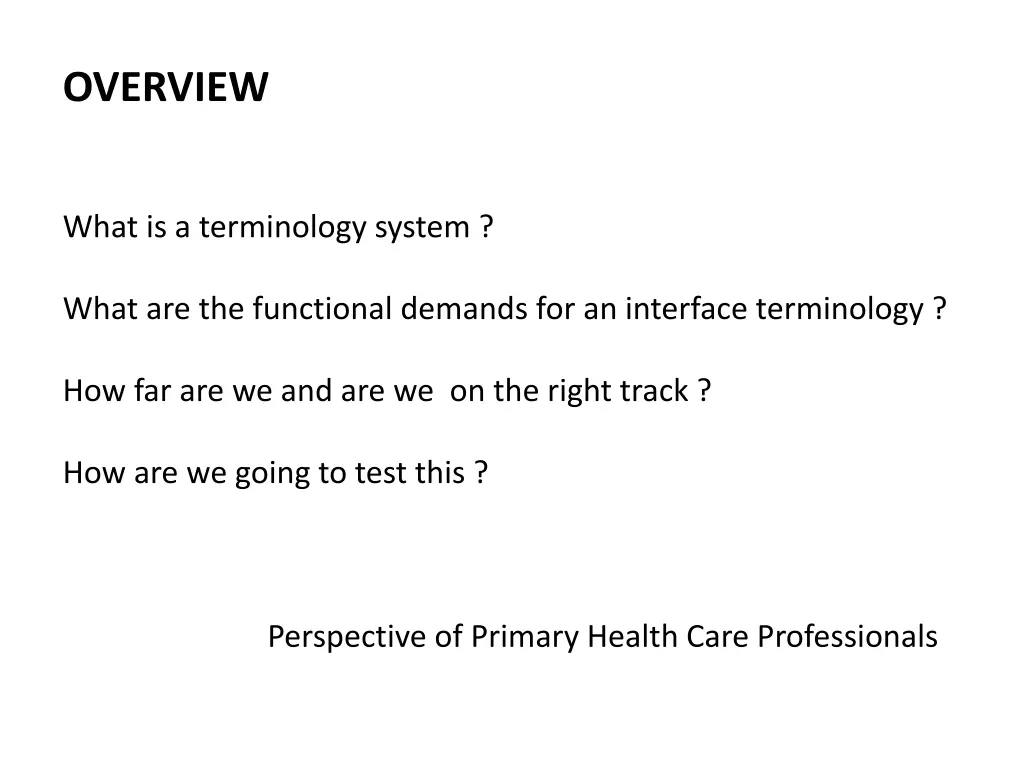 OVERVIEW

What is a terminology system ?

What are the functional demands for an interface terminology ?

How far are we and are we  on the right track ?

How are we going to test this ?

Perspective of Primary Health Care Professionals